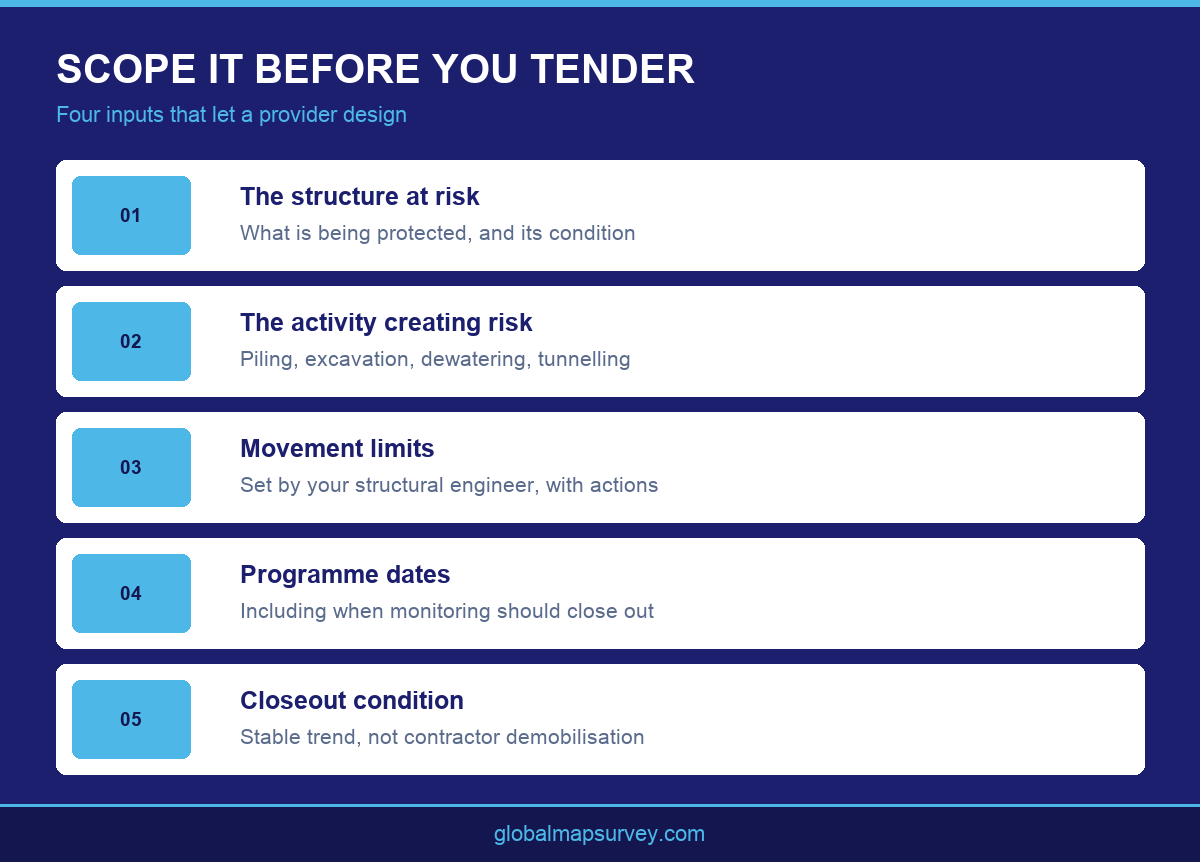 SCOPE IT BEFORE YOU TENDER

Four inputs that let a provider design

01

The structure at risk

What is being protected, and its condition

02

The activity creating risk

Piling, excavation, dewatering, tunnelling

03

Movement limits

Set by your structural engineer, with actions

04

Programme dates

Including when monitoring should close out

05

Closeout condition

Stable trend, not contractor demobilisation

globalmapsurvey.com